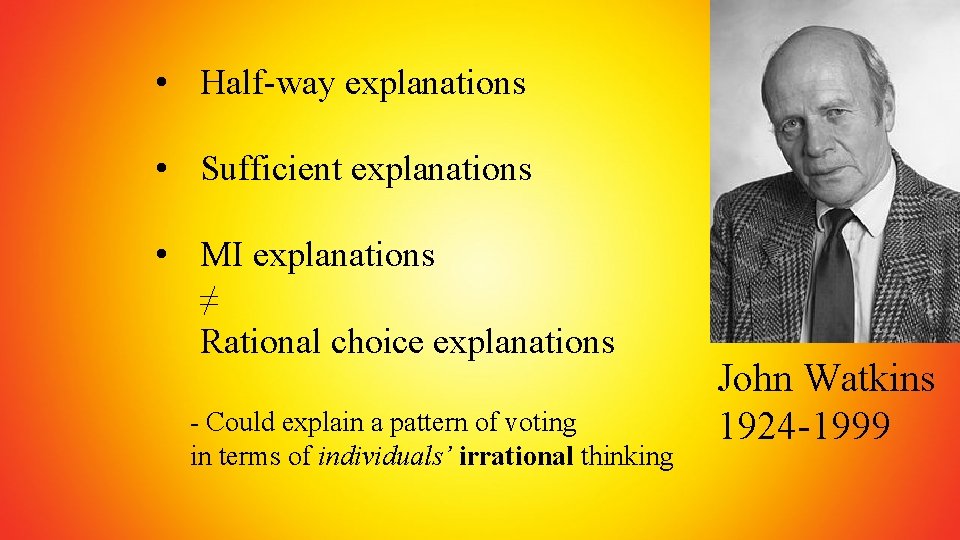 • Half-way explanations

• Sufficient explanations

• MI explanations
$\neq$
Rational choice explanations

- Could explain a pattern of voting in terms of individuals' irrational thinking

John Watkins
1924-1999